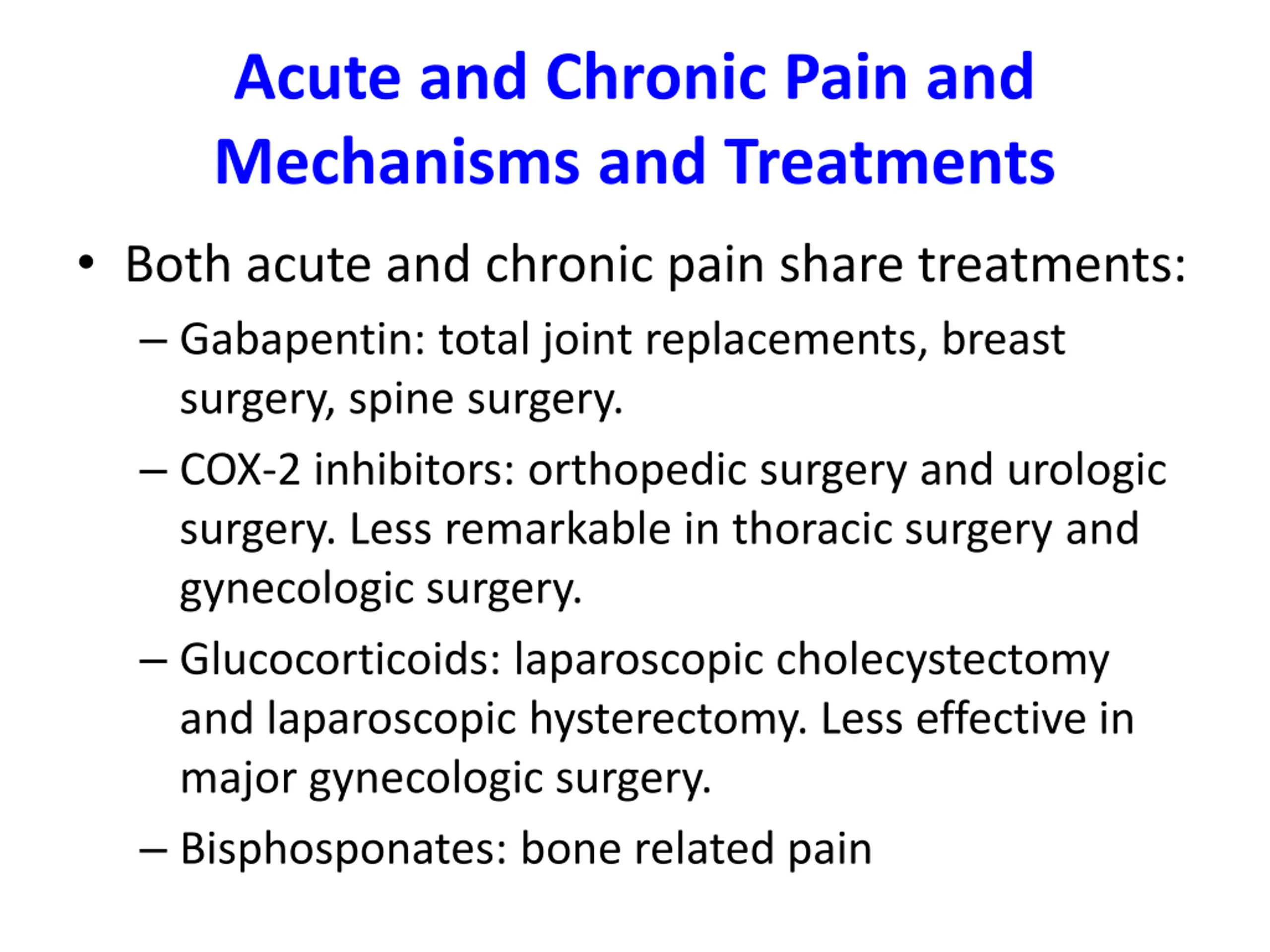 Acute and Chronic Pain and Mechanisms and Treatments

• Both acute and chronic pain share treatments:
– Gabapentin: total joint replacements, breast surgery, spine surgery.
– COX-2 inhibitors: orthopedic surgery and urologic surgery. Less remarkable in thoracic surgery and gynecologic surgery.
– Glucocorticoids: laparoscopic cholecystectomy and laparoscopic hysterectomy. Less effective in major gynecologic surgery.
– Bisphosponates: bone related pain